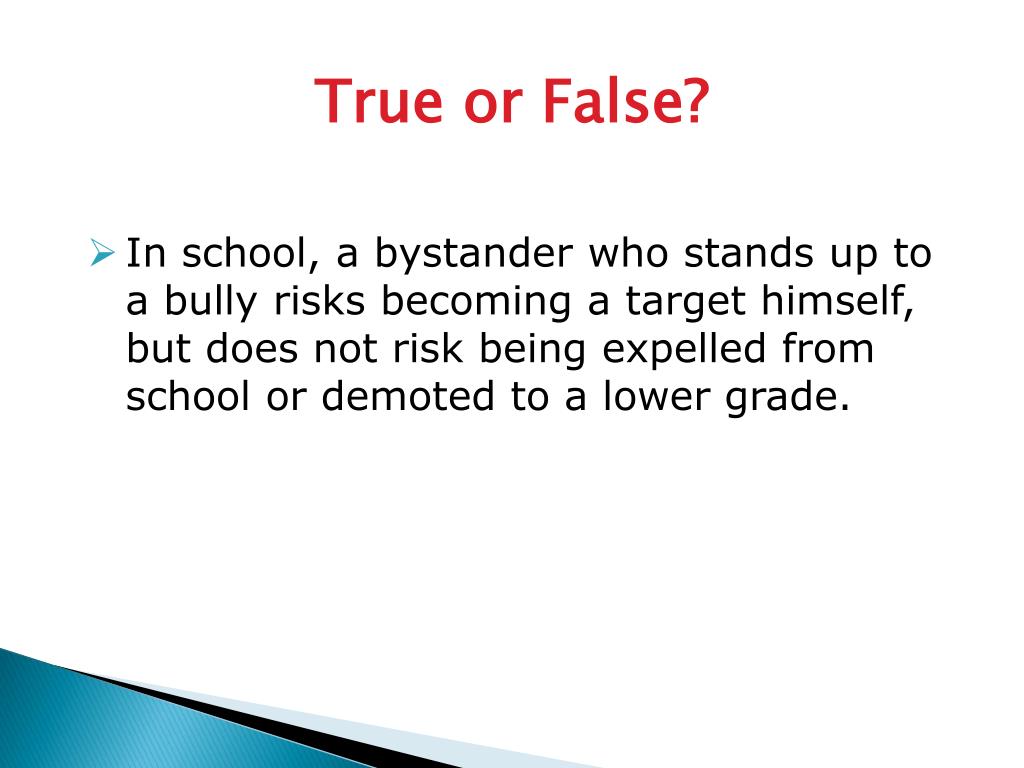 True or False?

In school, a bystander who stands up to a bully risks becoming a target himself, but does not risk being expelled from school or demoted to a lower grade.